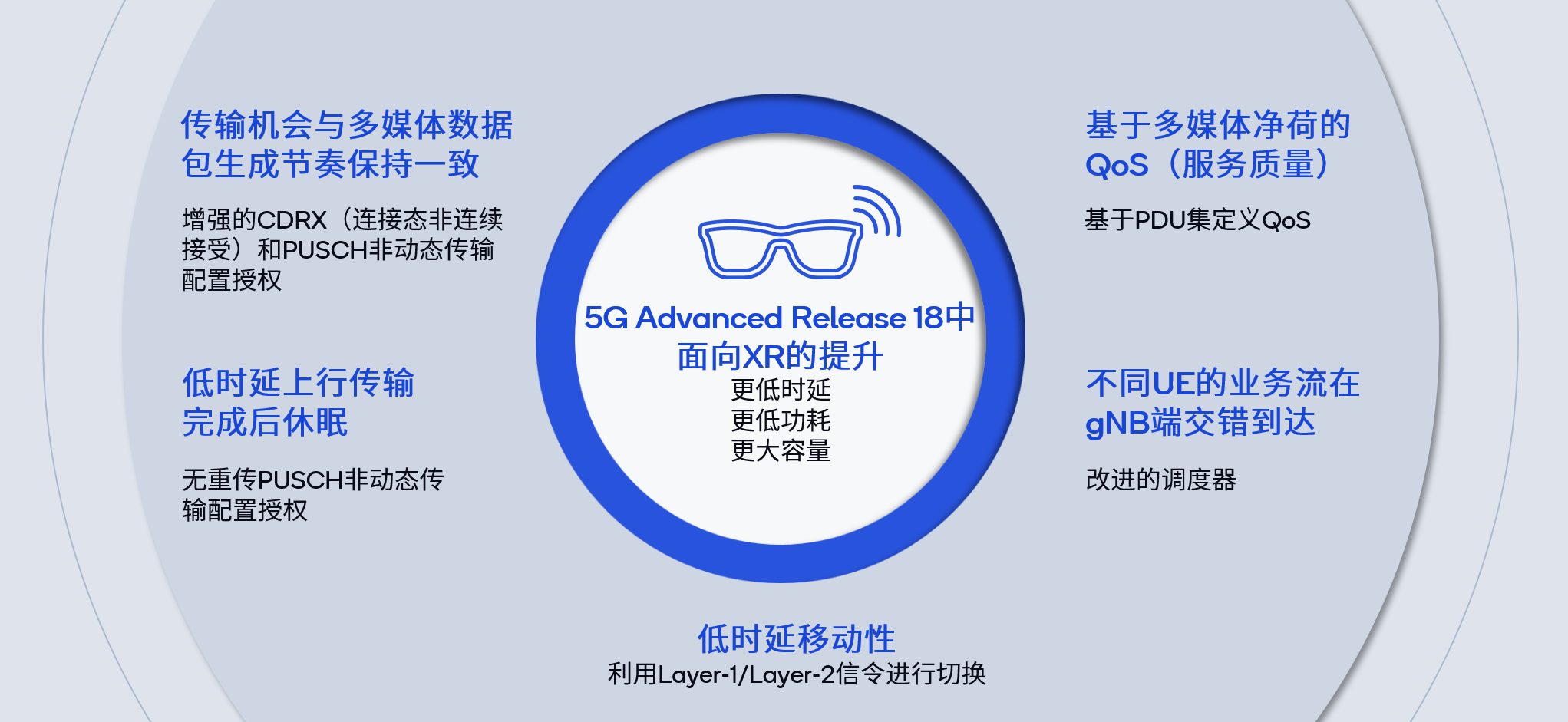 传输机会与多媒体数据包生成节奏保持一致

增强的CDRX（连接态非连续接受）和PUSCH非动态传输配置授权

低时延上行传输完成后休眠

无重传PUSCH非动态传输配置授权

5G Advanced Release 18中面向XR的提升
更低时延
更低功耗
更大容量

基于多媒体净荷的QoS（服务质量）

基于PDU集定义QoS

不同UE的业务流在gNB端交错到达

改进的调度器

低时延移动性
利用Layer-1/Layer-2信令进行切换